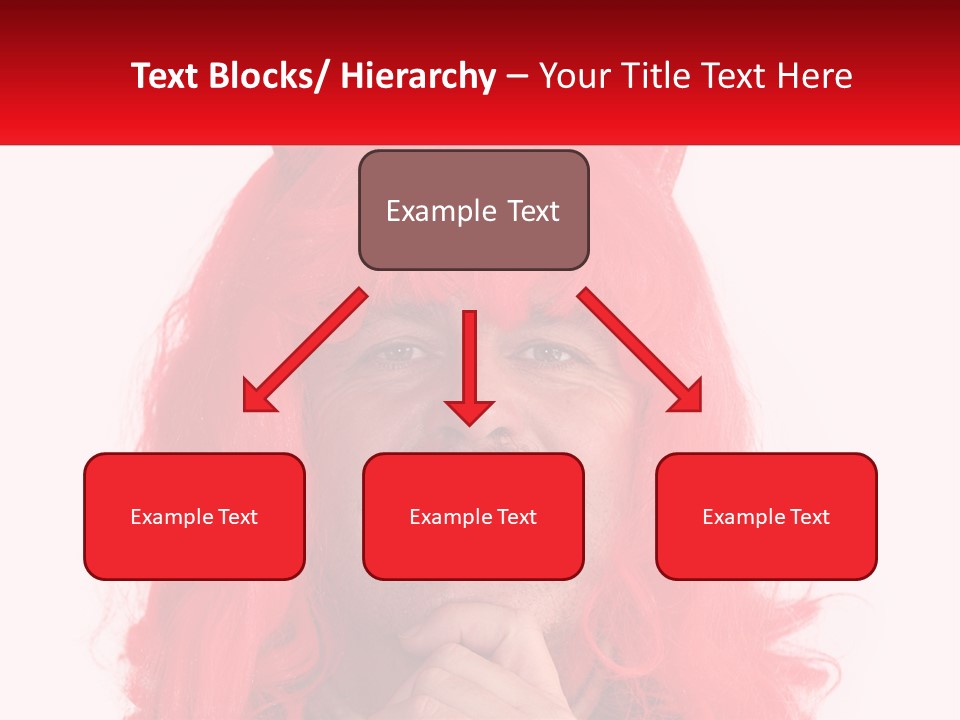 Text Blocks/ Hierarchy – Your Title Text Here

Example Text

Example Text

Example Text

Example Text